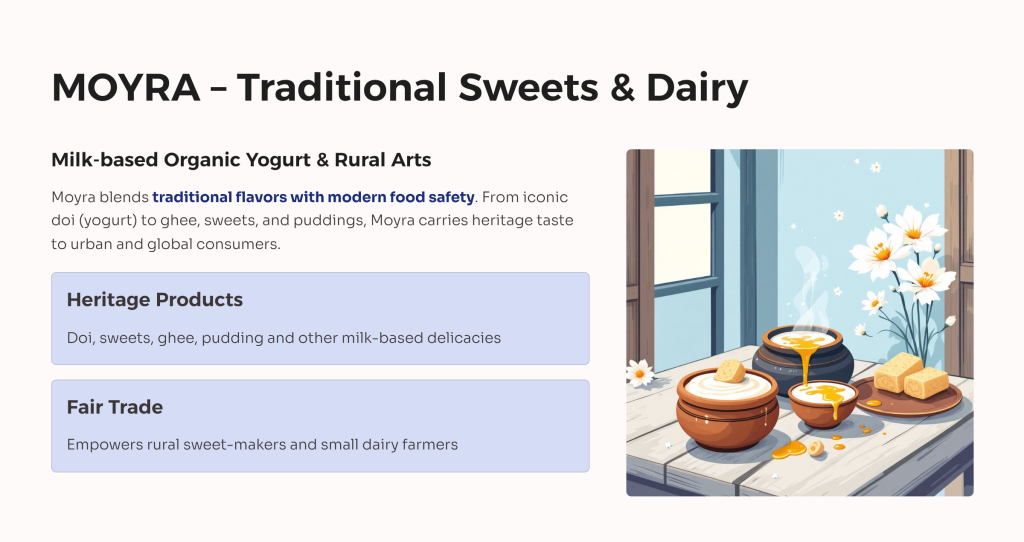 MOYRA – Traditional Sweets & Dairy

Milk-based Organic Yogurt & Rural Arts

Moyra blends traditional flavors with modern food safety. From iconic doi (yogurt) to ghee, sweets, and puddings, Moyra carries heritage taste to urban and global consumers.

Heritage Products

Doi, sweets, ghee, pudding and other milk-based delicacies

Fair Trade

Empowers rural sweet-makers and small dairy farmers